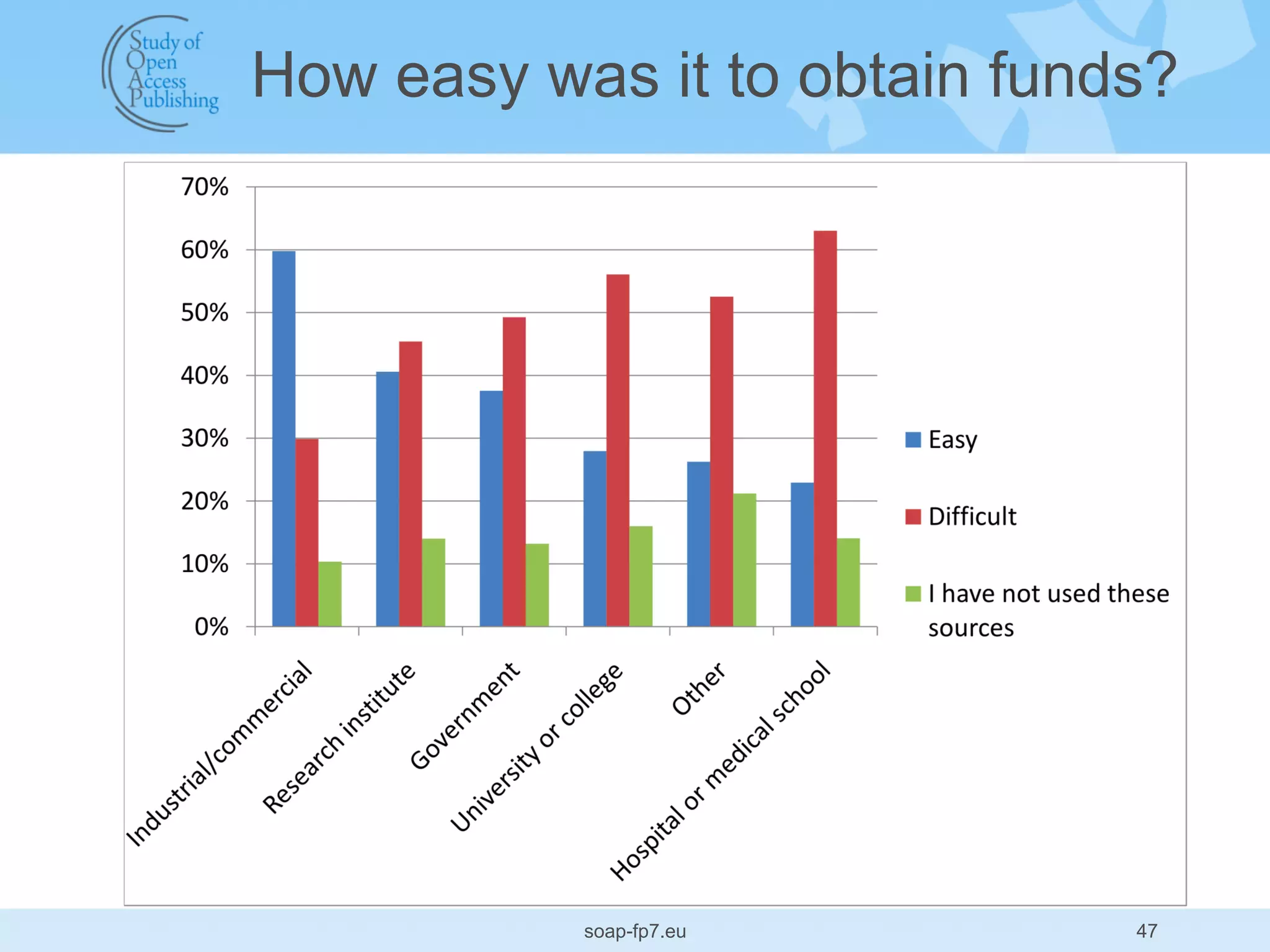 Study of Open Access Publishing

How easy was it to obtain funds?

70%
60%
50%
40%
30%
20%
10%
0%

Industrial/commercial
Research institute
Government
University or college
Other
Hospital or medical school

Easy
Difficult
I have not used these sources

soap-fp7.eu

47